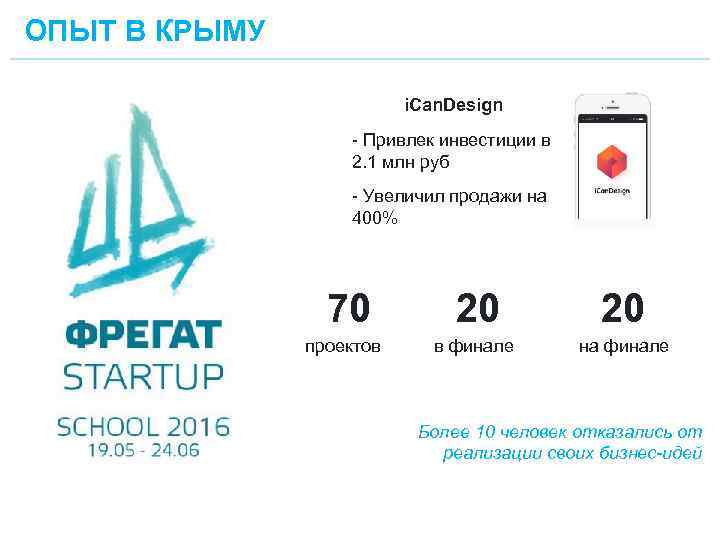 ОПЫТ В КРЫМУ

ФРЕГАТ
STARTUP
SCHOOL 2016
19.05 - 24.06

iCanDesign

- Привлек инвестиции в 2.1 млн руб

- Увеличил продажи на 400%

iCanDesign

70
проектов

20
в финале

20
на финале

Более 10 человек отказались от реализации своих бизнес-идей